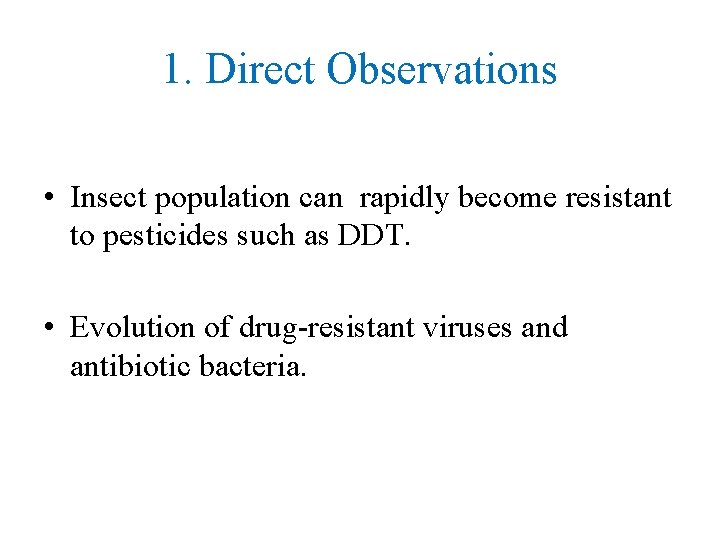 1. Direct Observations

• Insect population can rapidly become resistant to pesticides such as DDT.

• Evolution of drug-resistant viruses and antibiotic bacteria.